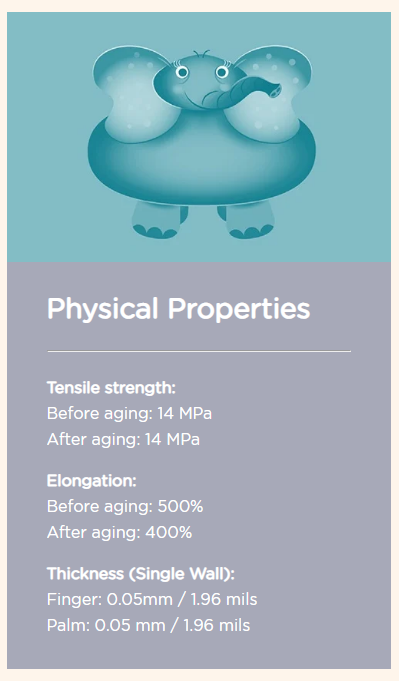 Physical Properties

Tensile strength:
Before aging: 14 MPa
After aging: 14 MPa

Elongation:
Before aging: 500%
After aging: 400%

Thickness (Single Wall):
Finger: 0.05mm / 1.96 mils
Palm: 0.05 mm / 1.96 mils